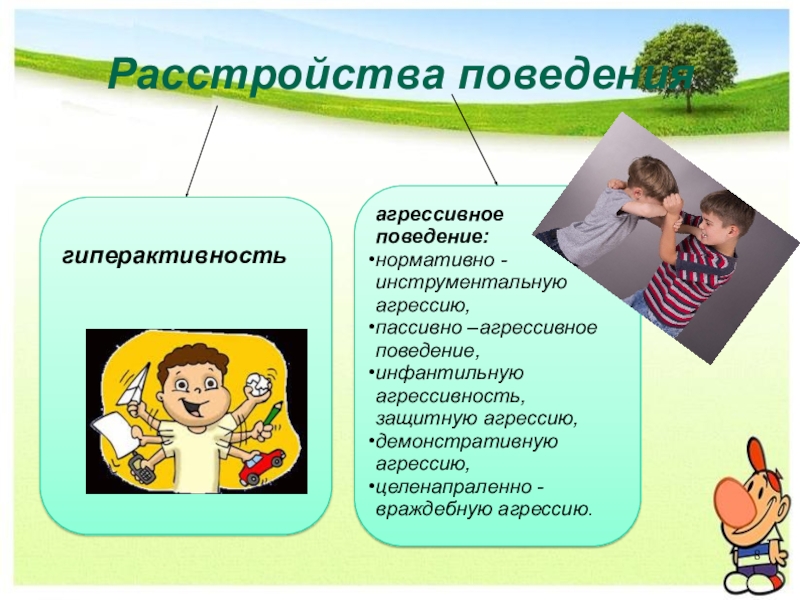 Расстройства поведения

гиперактивность

агрессивное поведение:
•нормативно - инструментальную агрессию,
•пассивно –агрессивное поведение,
•инфантильную агрессивность, защитную агрессию,
•демонстративную агрессию,
•целенапраленно - враждебную агрессию.